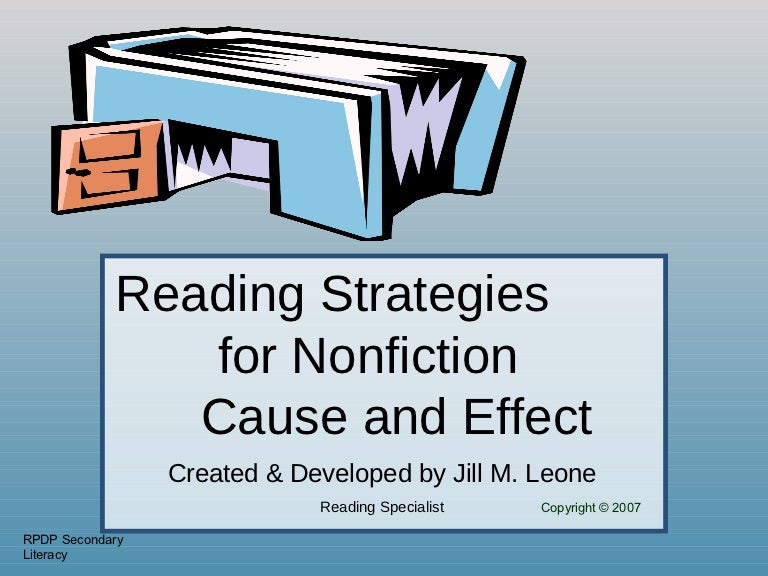 Reading Strategies
for Nonfiction
Cause and Effect

Created & Developed by Jill M. Leone

Reading Specialist

Copyright © 2007

RPDP Secondary Literacy